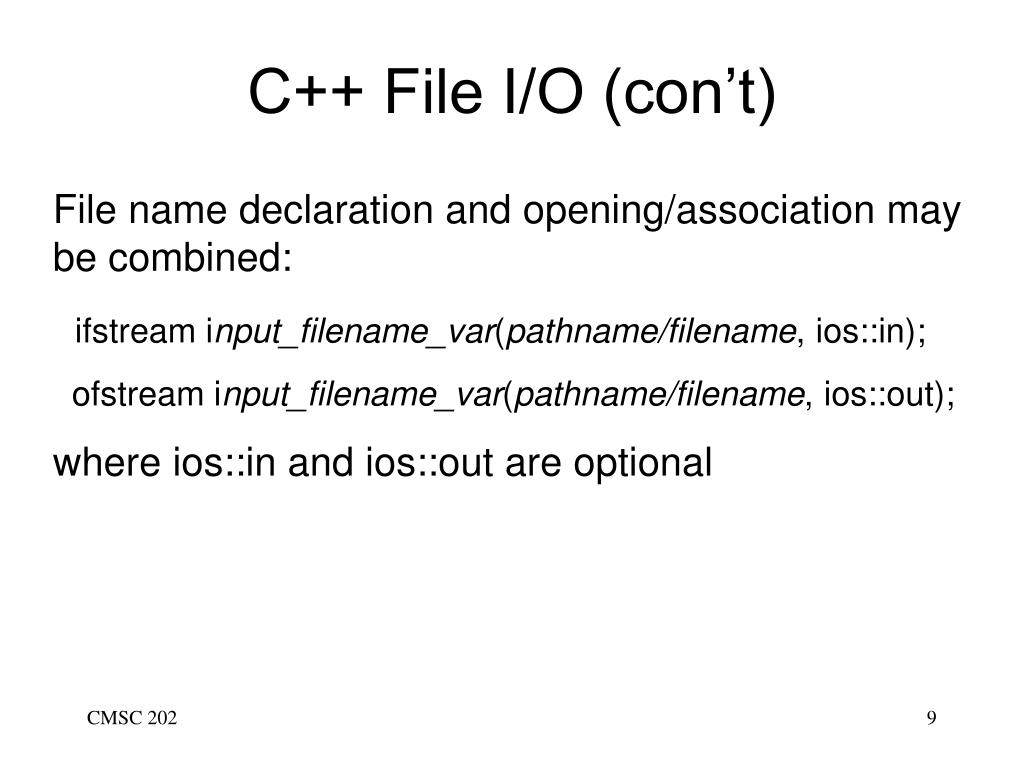 C++ File I/O (con’t)

File name declaration and opening/association may be combined:

ifstream input_filename_var(pathname/filename, ios::in);

ofstream input_filename_var(pathname/filename, ios::out);

where ios::in and ios::out are optional

CMSC 202

9